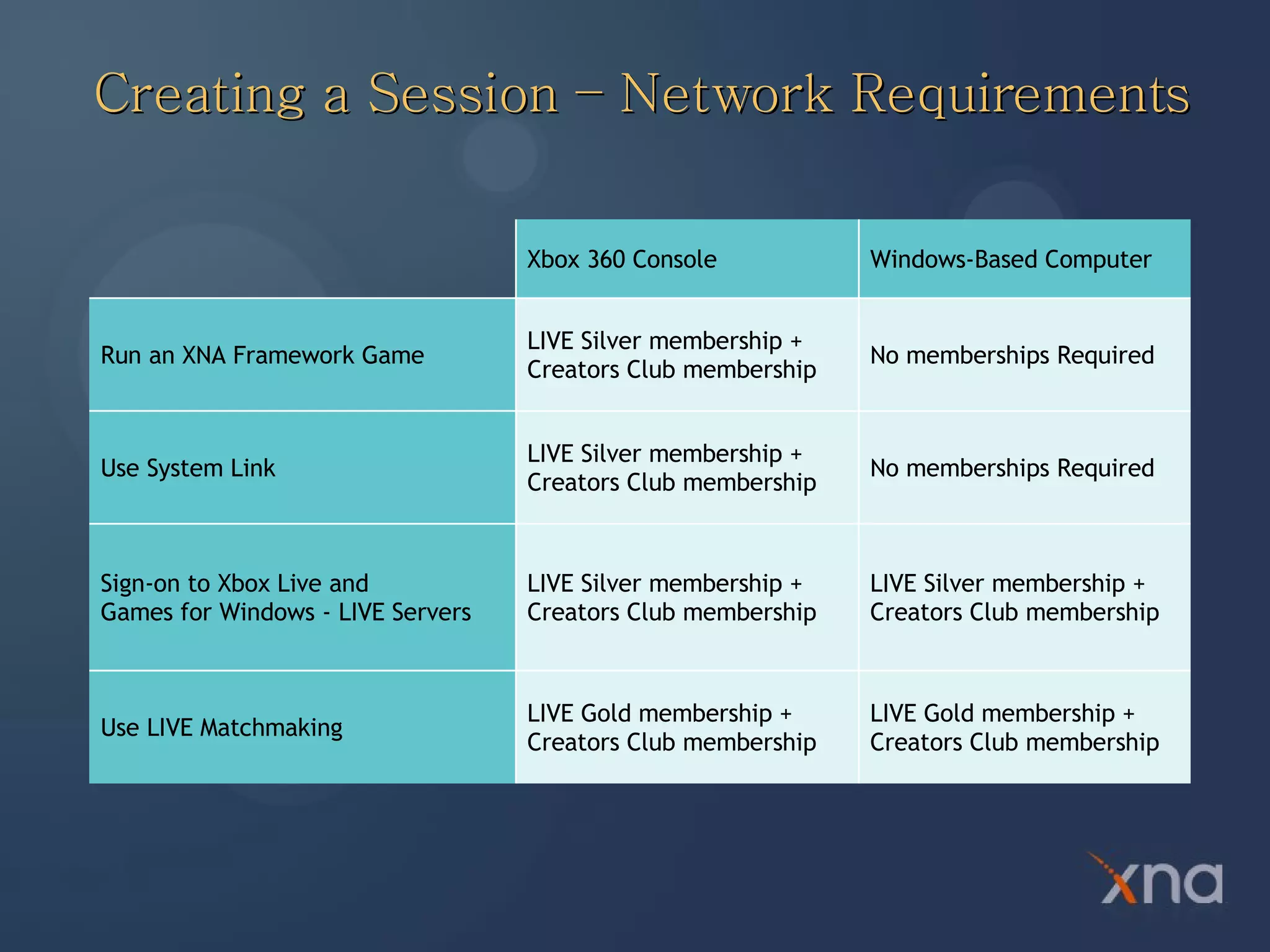 Creating a Session – Network Requirements

| | Xbox 360 Console | Windows-Based Computer |
|---|---|---|
| Run an XNA Framework Game | LIVE Silver membership + Creators Club membership | No memberships Required |
| Use System Link | LIVE Silver membership + Creators Club membership | No memberships Required |
| Sign-on to Xbox Live and Games for Windows - LIVE Servers | LIVE Silver membership + Creators Club membership | LIVE Silver membership + Creators Club membership |
| Use LIVE Matchmaking | LIVE Gold membership + Creators Club membership | LIVE Gold membership + Creators Club membership |

xna